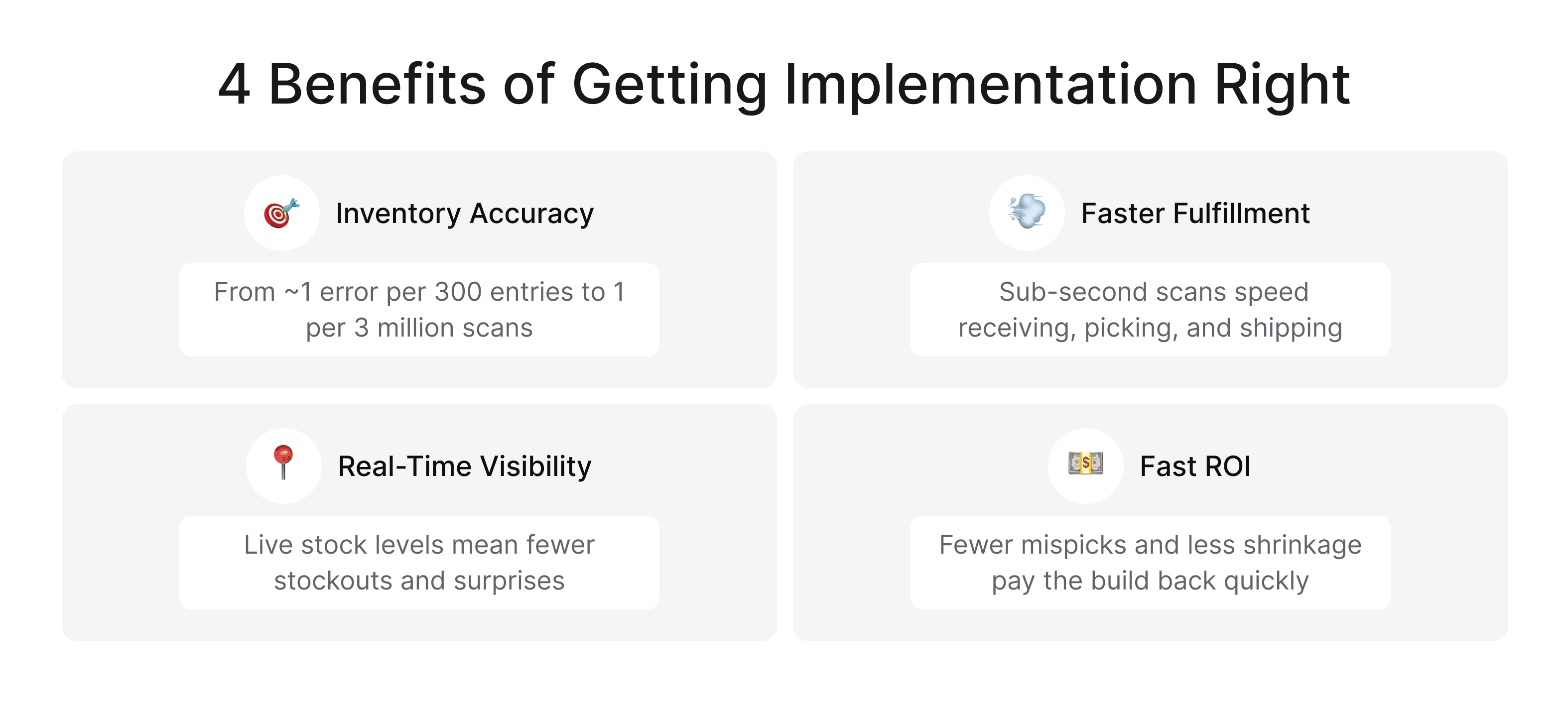 4 Benefits of Getting Implementation Right

Inventory Accuracy

From ~1 error per 300 entries to 1 per 3 million scans

Faster Fulfillment

Sub-second scans speed receiving, picking, and shipping

Real-Time Visibility

Live stock levels mean fewer stockouts and surprises

Fast ROI

Fewer mispicks and less shrinkage pay the build back quickly